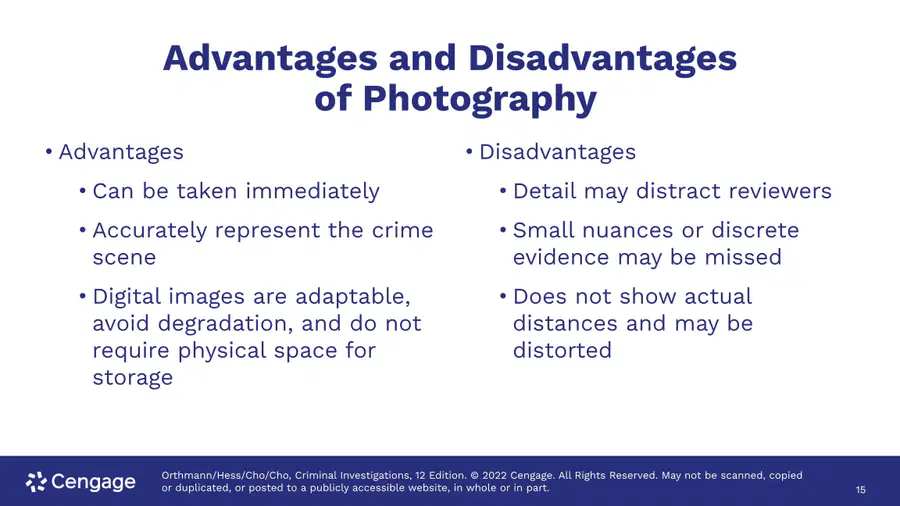 Advantages and Disadvantages of Photography

• Advantages
• Can be taken immediately
• Accurately represent the crime scene
• Digital images are adaptable, avoid degradation, and do not require physical space for storage

• Disadvantages
• Detail may distract reviewers
• Small nuances or discrete evidence may be missed
• Does not show actual distances and may be distorted

Cengage

Orthmann/Hess/Cho/Cho, Criminal Investigations, 12 Edition. © 2022 Cengage. All Rights Reserved. May not be scanned, copied or duplicated, or posted to a publicly accessible website, in whole or in part.

15